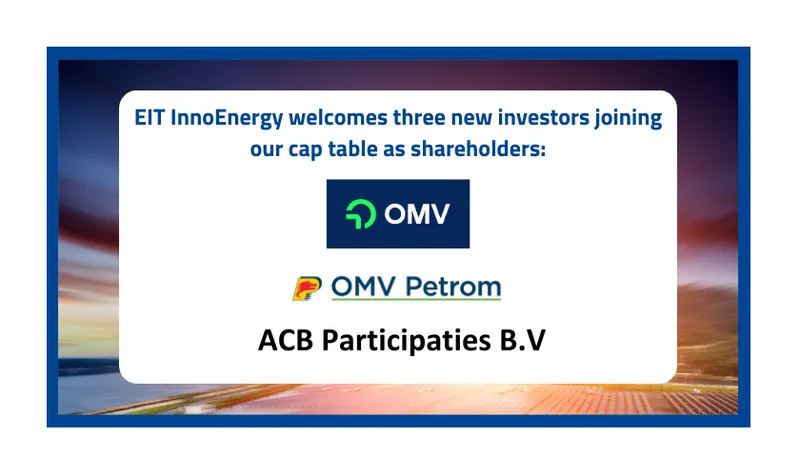 EIT InnoEnergy welcomes three new investors joining our cap table as shareholders:

OMV

OMV Petrom

ACB Participaties B.V